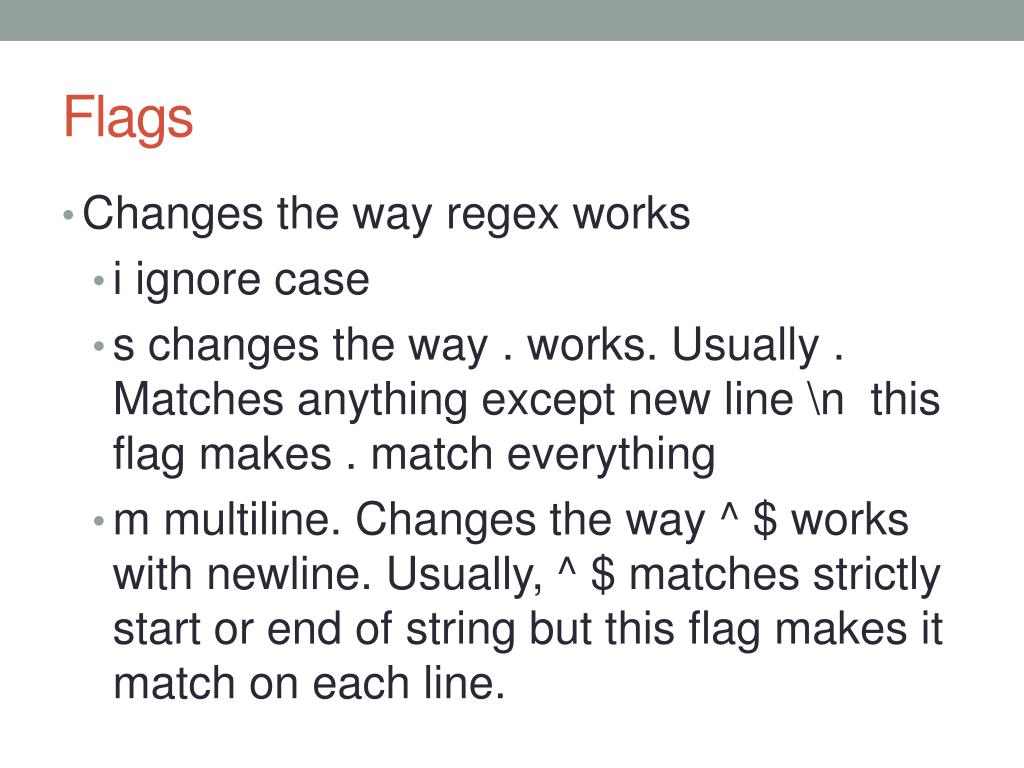 Flags

• Changes the way regex works
  • i ignore case
  • s changes the way . works. Usually . Matches anything except new line \n  this flag makes . match everything
  • m multiline. Changes the way ^ \$ works with newline. Usually, ^ \$ matches strictly start or end of string but this flag makes it match on each line.